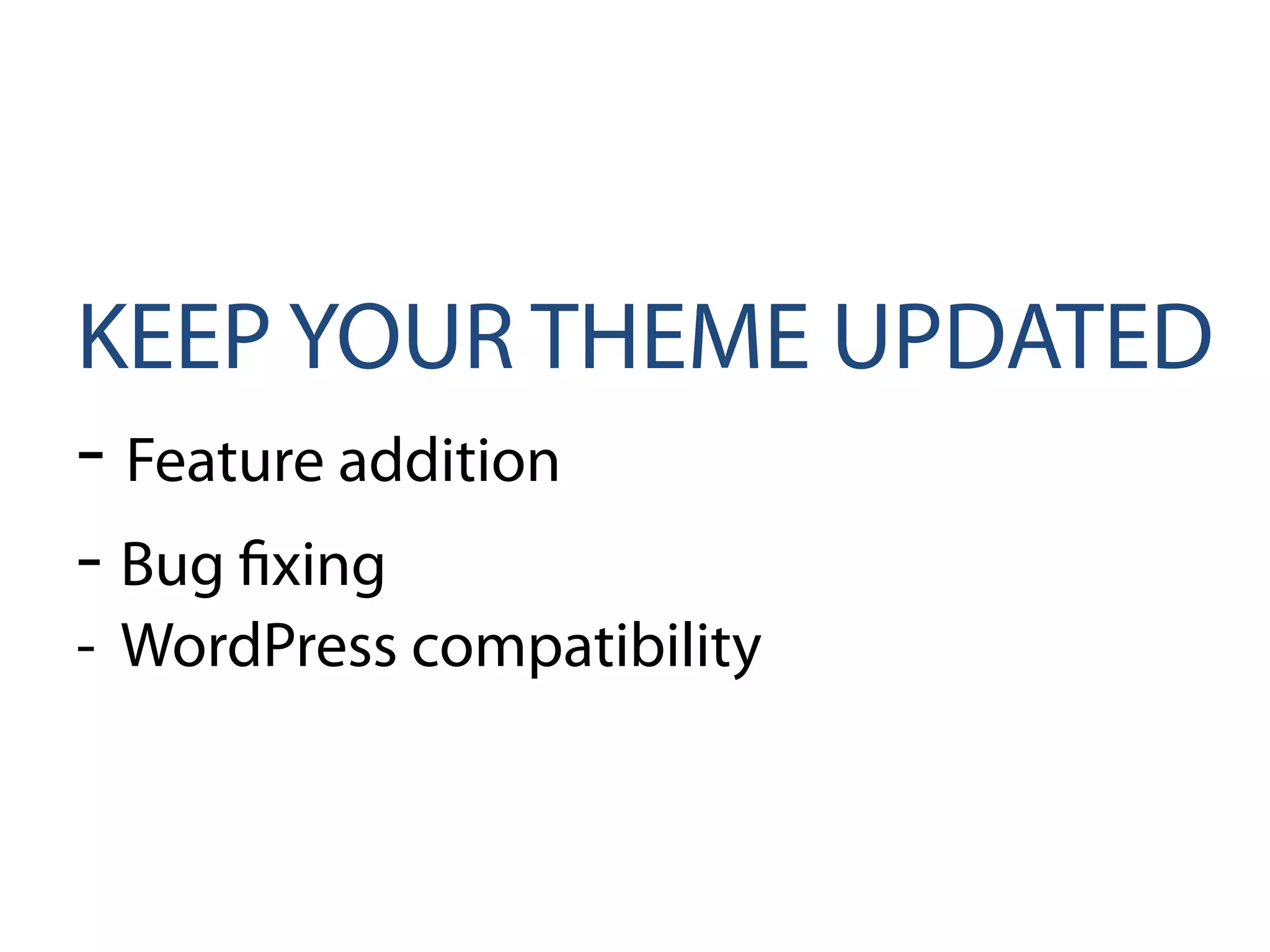 KEEP YOUR THEME UPDATED

- Feature addition
- Bug fixing
- WordPress compatibility